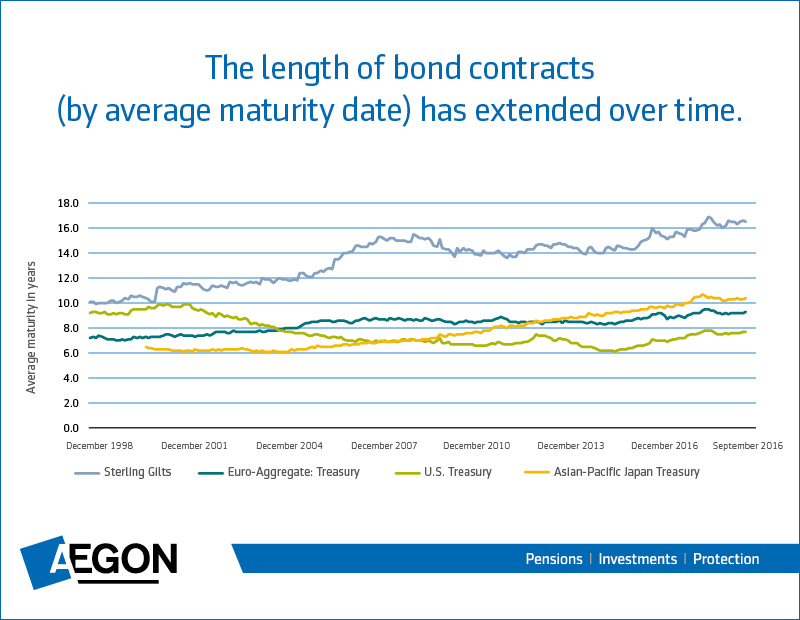 The length of bond contracts (by average maturity date) has extended over time.

Average maturity in years

18.0
16.0
14.0
12.0
10.0
8.0
6.0
4.0
2.0
0.0

December 1998 December 2001 December 2004 December 2007 December 2010 December 2013 December 2016 September 2016

Sterling Gilts Euro-Aggregate: Treasury U.S. Treasury Asian-Pacific Japan Treasury

AEGON

Pensions | Investments | Protection